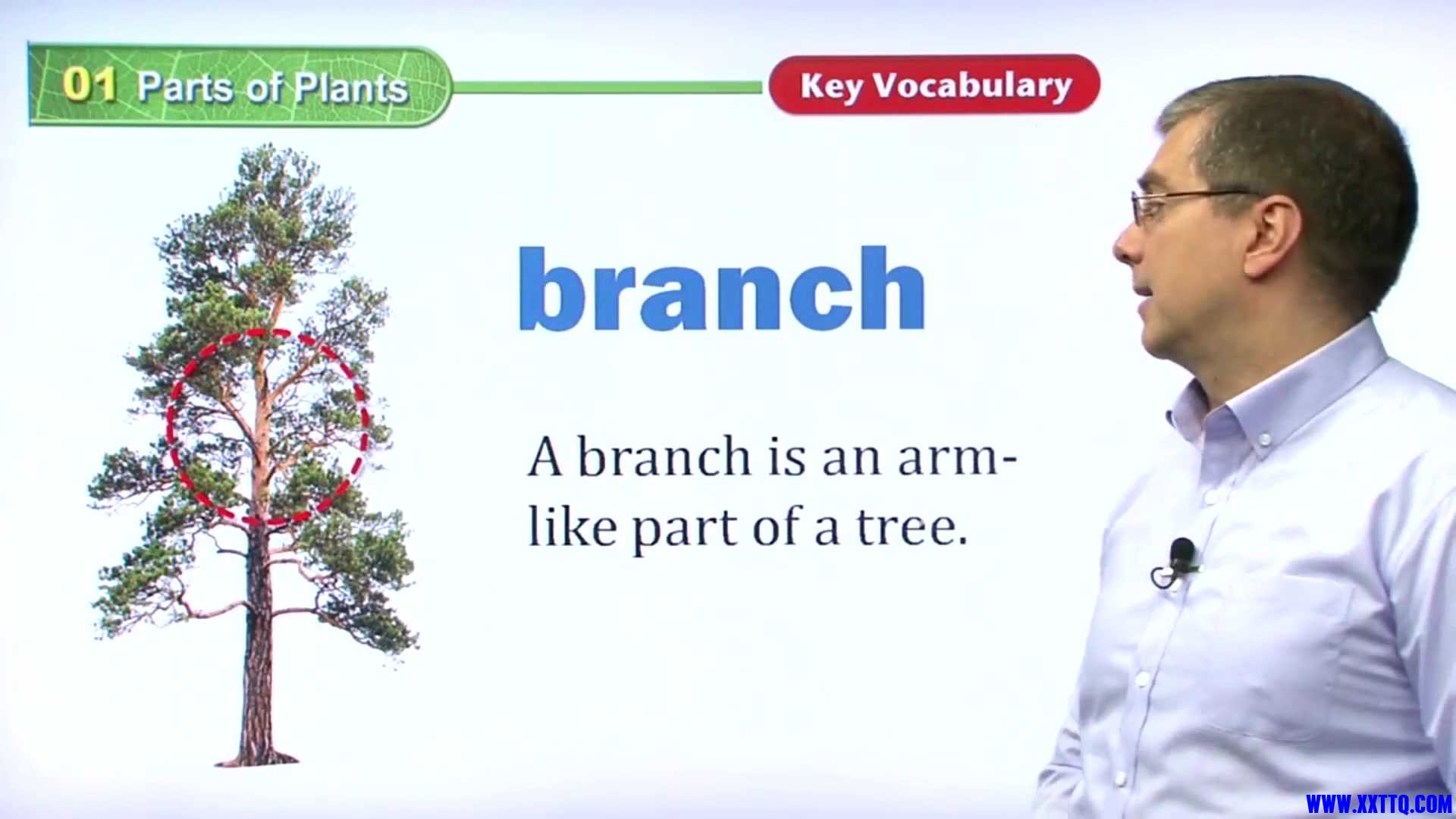 01 Parts of Plants

Key Vocabulary

branch

A branch is an arm-like part of a tree.

WWW.XXTTQ.COM